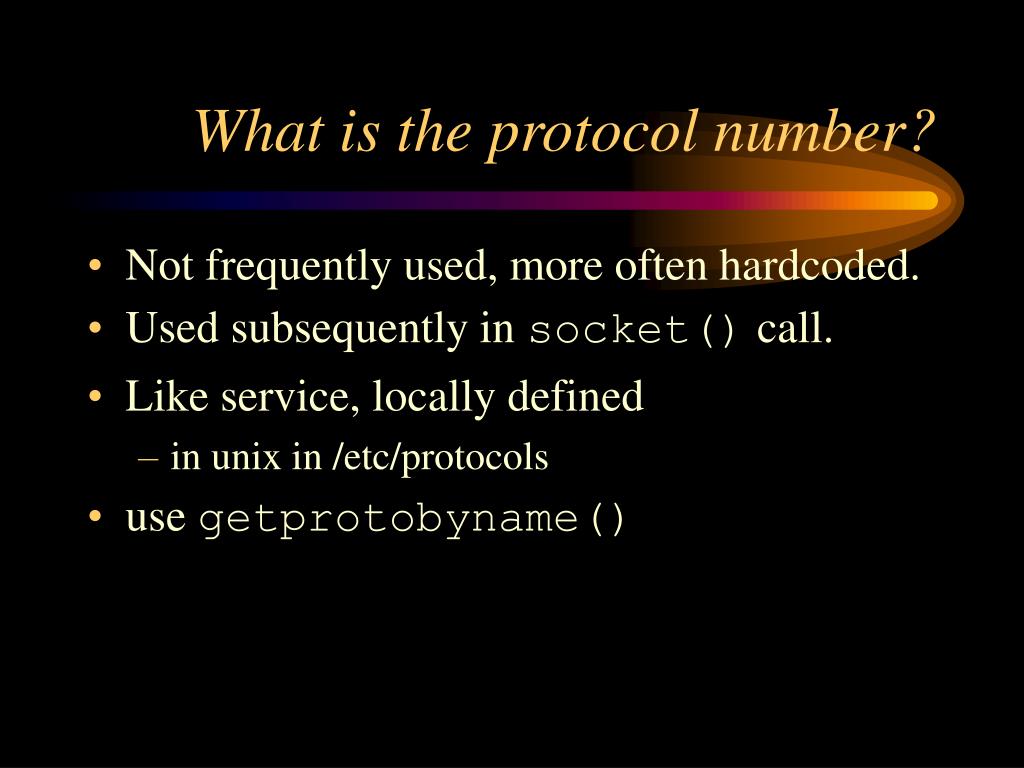 What is the protocol number?

• Not frequently used, more often hardcoded.
• Used subsequently in socket() call.
• Like service, locally defined
  – in unix in /etc/protocols
• use getprotobyname()